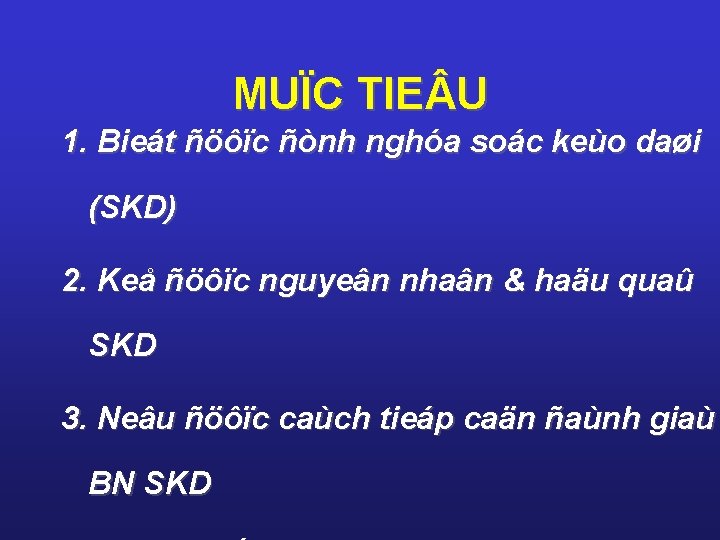 MUÏC TIEÂU

1. Bieát ñöôïc ñònh nghóa soác keùo daøi (SKD)

2. Keå ñöôïc nguyeân nhaân & haäu quaû SKD

3. Neâu ñöôïc caùch tieáp caän ñaùnh giaù BN SKD